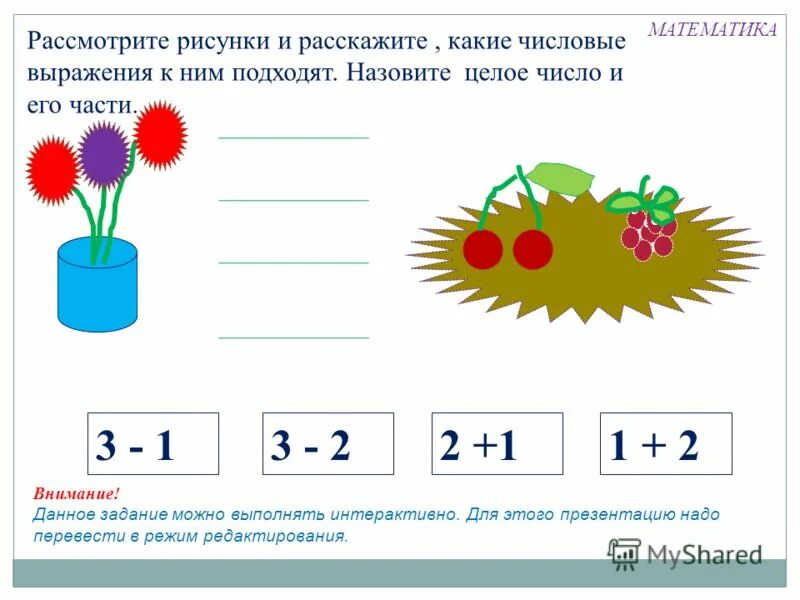 МАТЕМАТИКА

Рассмотрите рисунки и расскажите , какие числовые выражения к ним подходят. Назовите целое число и его части.

3 - 1

3 - 2

2 +1

1 + 2

Внимание!
Данное задание можно выполнять интерактивно. Для этого презентацию надо перевести в режим редактирования.

MyShared